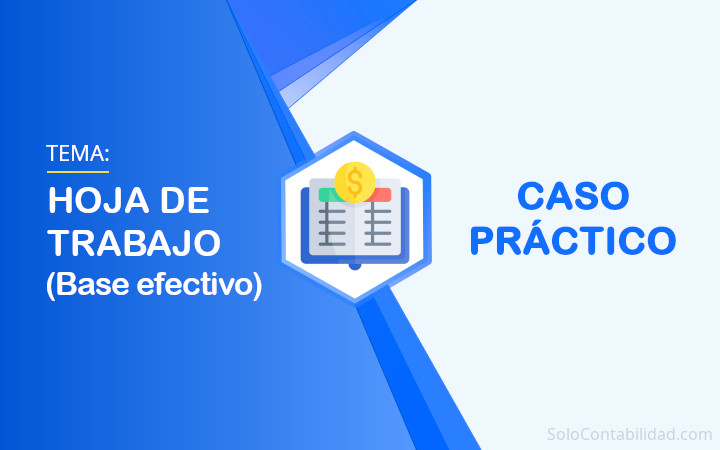 TEMA:

HOJA DE TRABAJO (Base efectivo)

$

CASO PRÁCTICO

SoloContabilidad.com